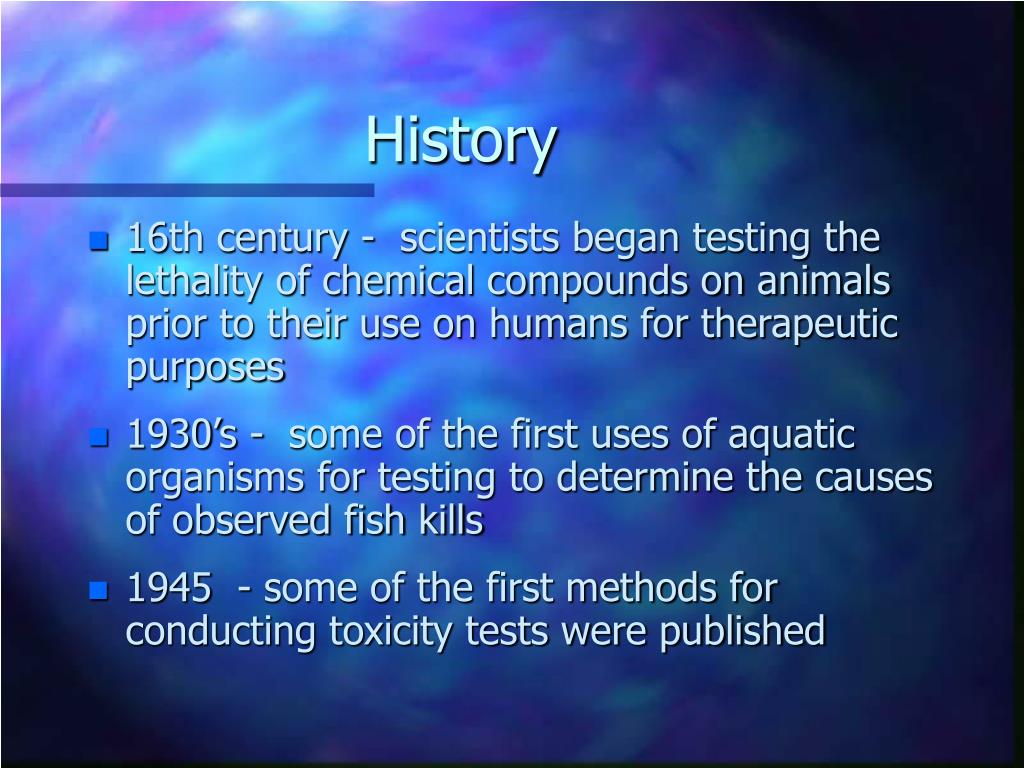 History

- 16th century - scientists began testing the lethality of chemical compounds on animals prior to their use on humans for therapeutic purposes
- 1930’s - some of the first uses of aquatic organisms for testing to determine the causes of observed fish kills
- 1945 - some of the first methods for conducting toxicity tests were published